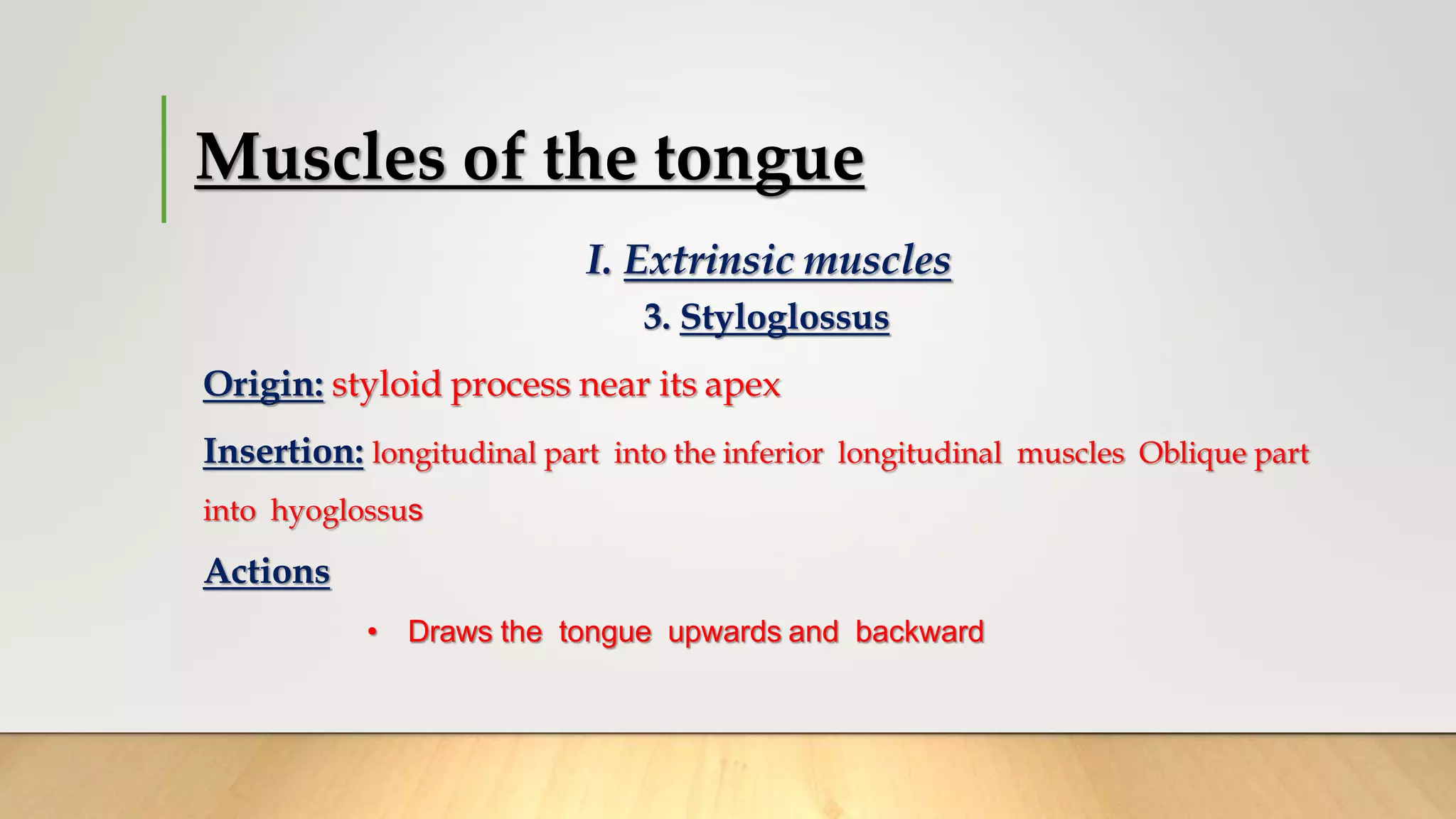 Muscles of the tongue

I. Extrinsic muscles

3. Styloglossus

Origin: styloid process near its apex

Insertion: longitudinal part into the inferior longitudinal muscles Oblique part into hyoglossus

Actions

• Draws the tongue upwards and backward